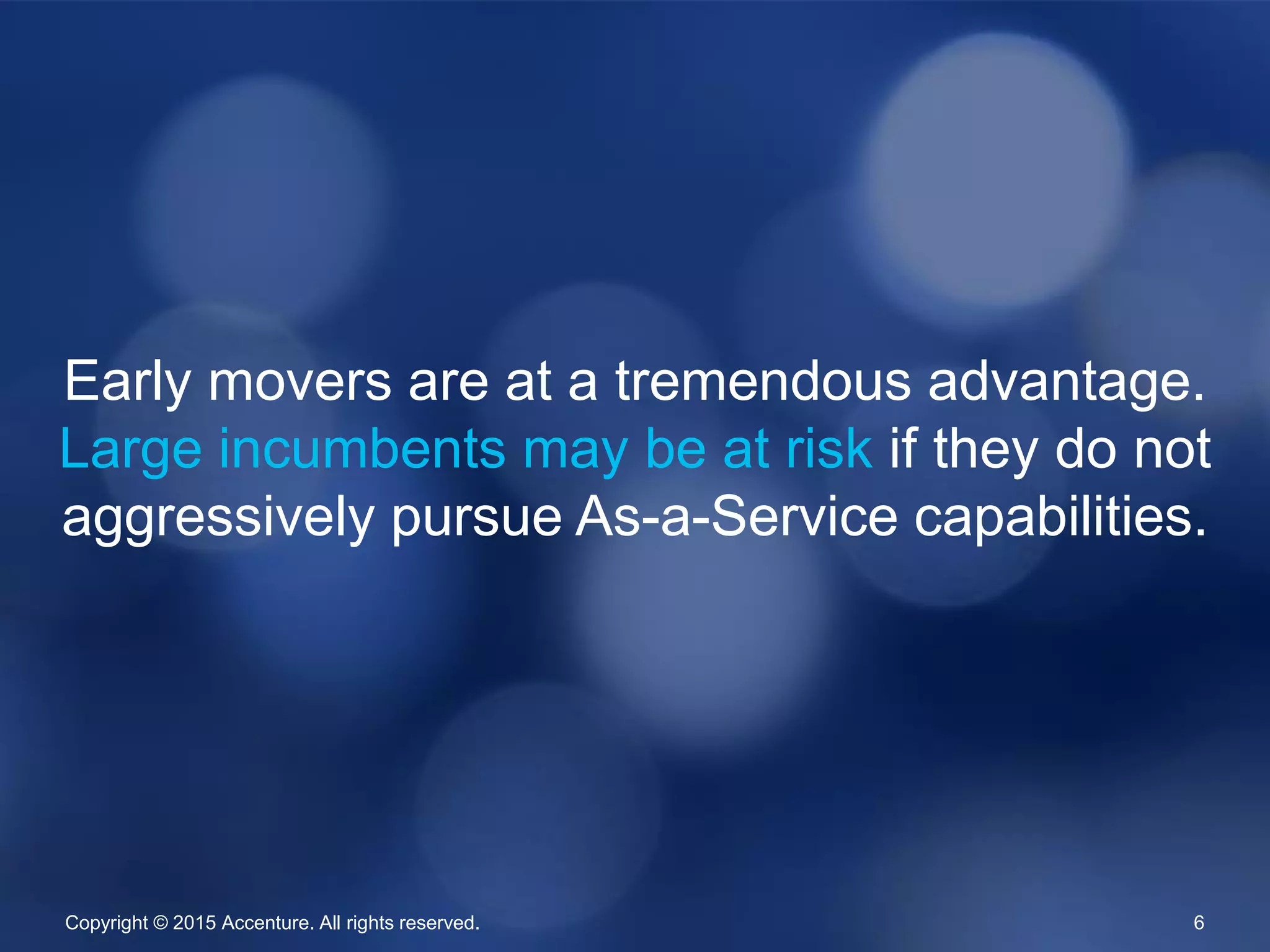 Early movers are at a tremendous advantage. Large incumbents may be at risk if they do not aggressively pursue As-a-Service capabilities.

Copyright © 2015 Accenture. All rights reserved.

6